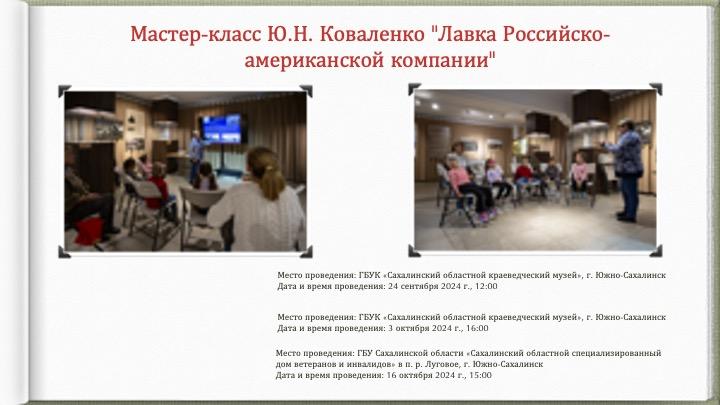 Мастер-класс Ю.Н. Коваленко "Лавка Российско-американской компании"

Место проведения: ГБУК «Сахалинский областной краеведческий музей», г. Южно-Сахалинск
Дата и время проведения: 24 сентября 2024 г., 12:00

Место проведения: ГБУК «Сахалинский областной краеведческий музей», г. Южно-Сахалинск
Дата и время проведения: 3 октября 2024 г., 16:00

Место проведения: ГБУ Сахалинской области «Сахалинский областной специализированный дом ветеранов и инвалидов» в п. р. Луговое, г. Южно-Сахалинск
Дата и время проведения: 16 октября 2024 г., 15:00